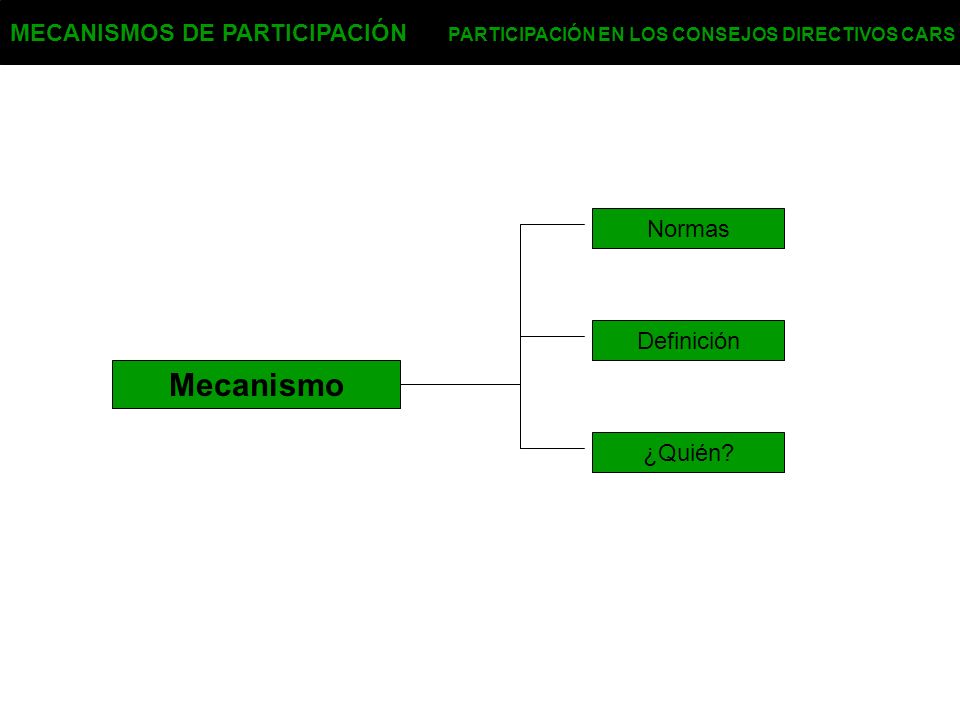 MECANISMOS DE PARTICIPACIÓN PARTICIPACIÓN EN LOS CONSEJOS DIRECTIVOS CARS

Mecanismo

Normas

Definición

¿Quién?